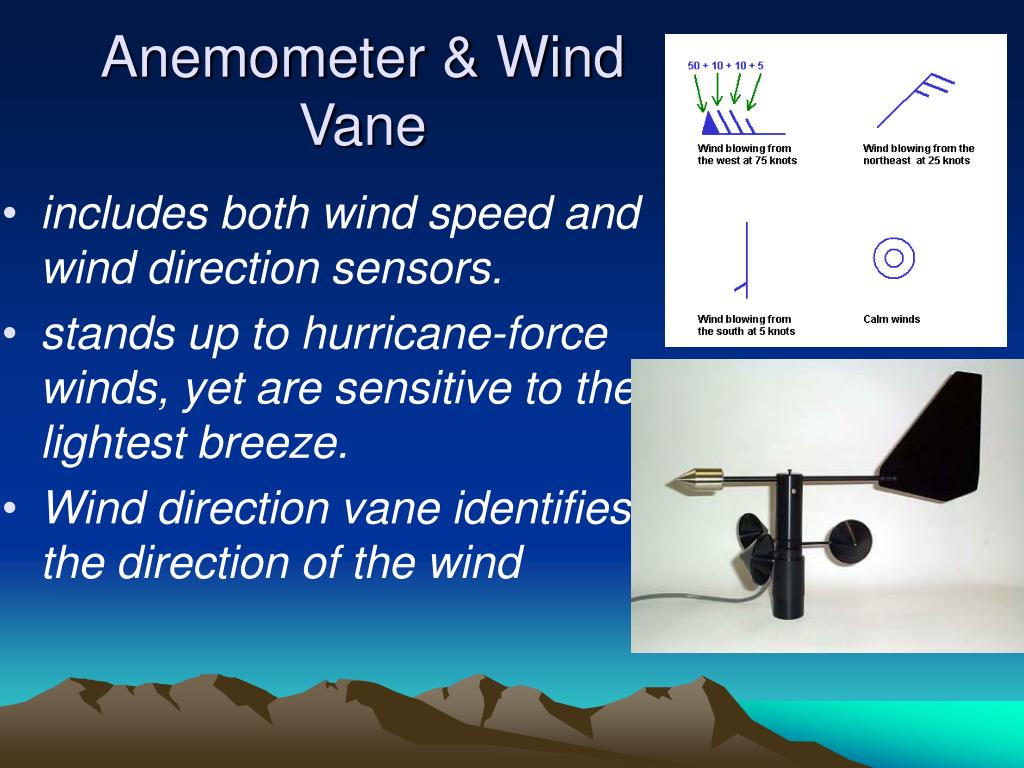 Anemometer & Wind Vane

• includes both wind speed and wind direction sensors.
• stands up to hurricane-force winds, yet are sensitive to the lightest breeze.
• Wind direction vane identifies the direction of the wind

50 + 10 + 10 + 5

Wind blowing from the west at 75 knots

Wind blowing from the northeast at 25 knots

Wind blowing from the south at 5 knots

Calm winds